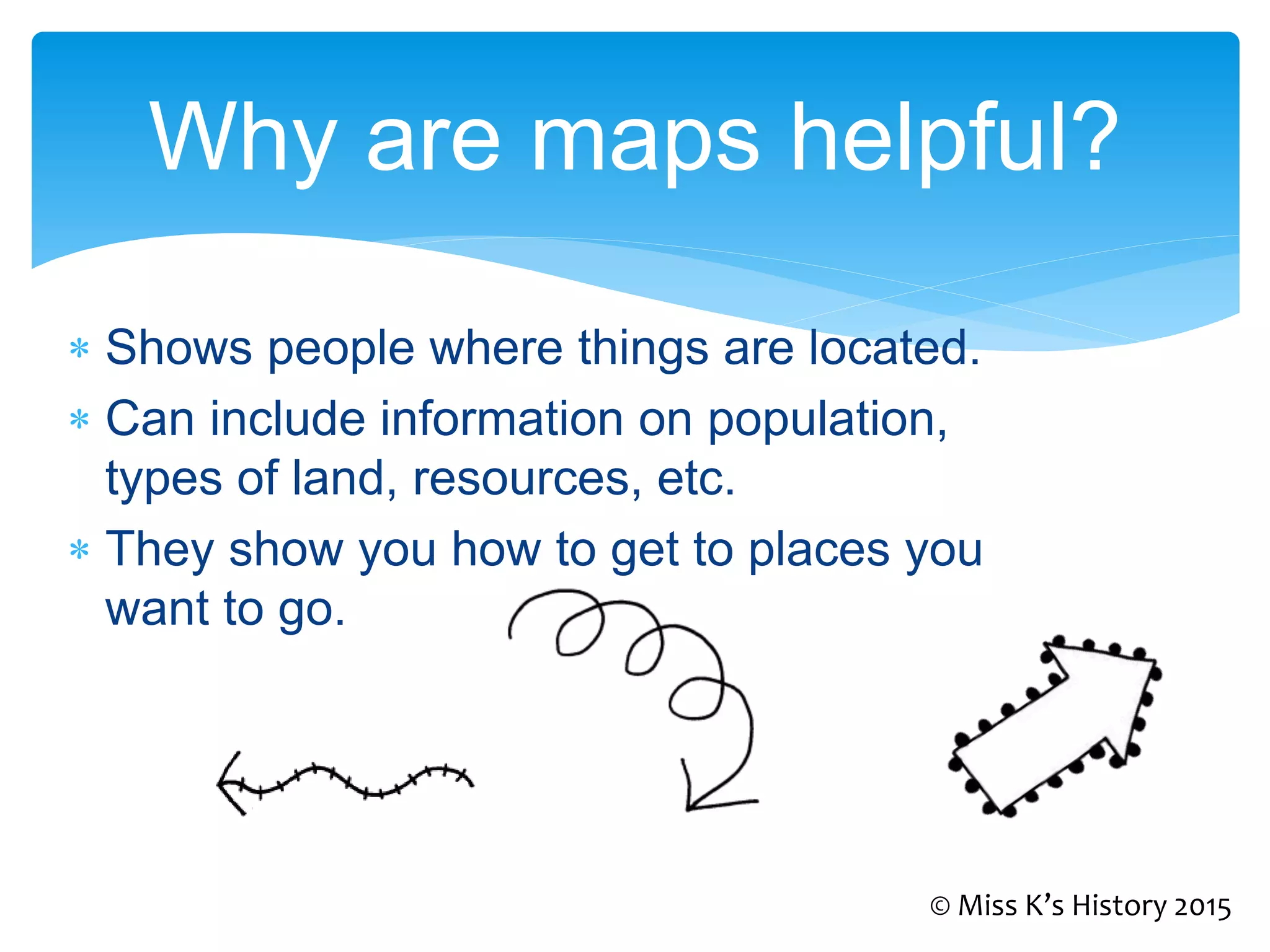 Why are maps helpful?

* Shows people where things are located.
* Can include information on population, types of land, resources, etc.
* They show you how to get to places you want to go.

© Miss K's History 2015